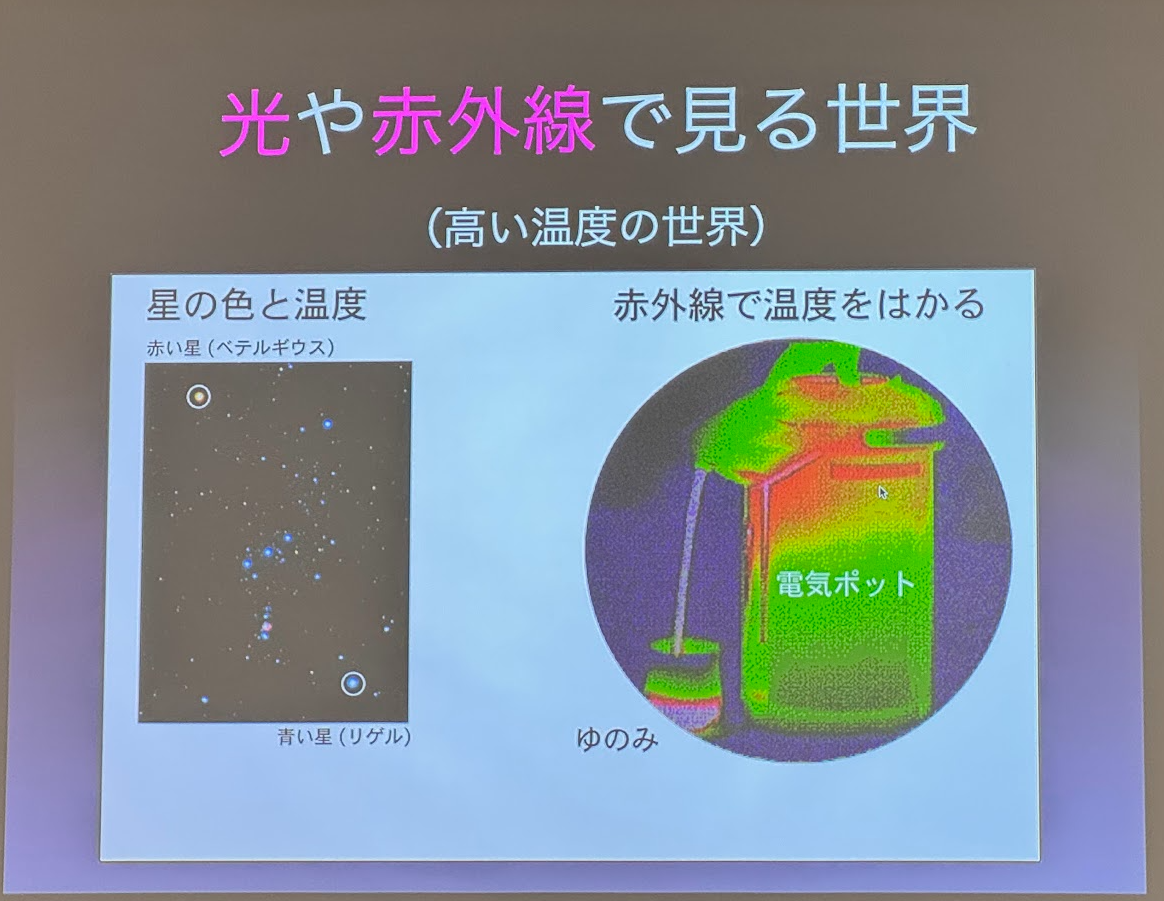 光や赤外線で見る世界

(高い温度の世界)

星の色と温度

赤い星 (ベテルギウス)

青い星 (リゲル)

赤外線で温度をはかる

電気ポット

ゆのみ